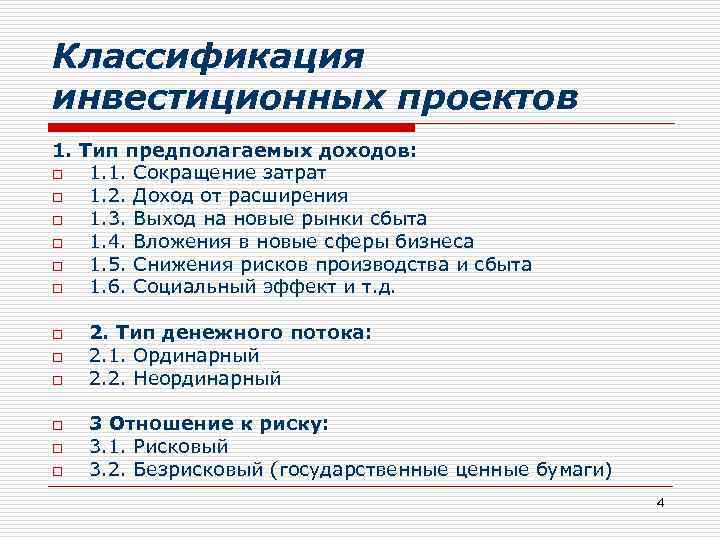 Классификация инвестиционных проектов

1. Тип предполагаемых доходов:
1.1. Сокращение затрат
1.2. Доход от расширения
1.3. Выход на новые рынки сбыта
1.4. Вложения в новые сферы бизнеса
1.5. Снижения рисков производства и сбыта
1.6. Социальный эффект и т.д.

2. Тип денежного потока:
2.1. Ординарный
2.2. Неординарный

3 Отношение к риску:
3.1. Рисковый
3.2. Безрисковый (государственные ценные бумаги)

4